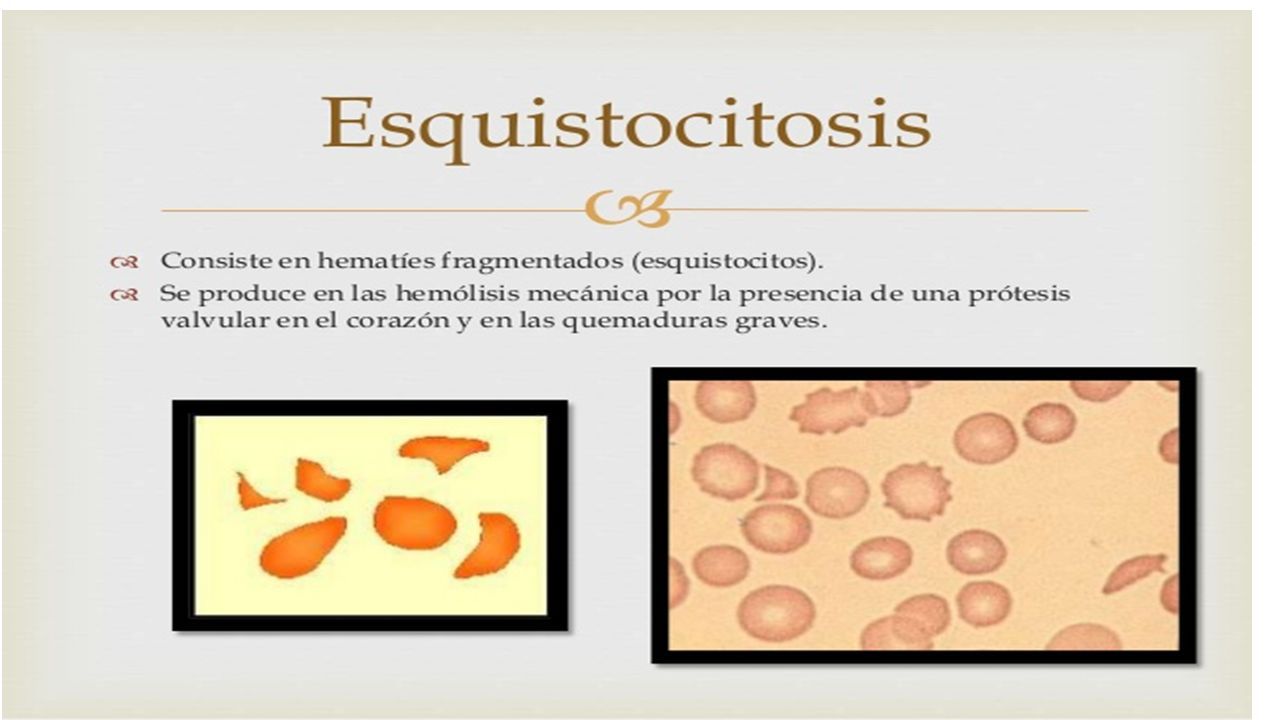 Esquistocitosis

Consiste en hematíes fragmentados (esquistocitos).

Se produce en las hemólisis mecánica por la presencia de una prótesis valvular en el corazón y en las quemaduras graves.